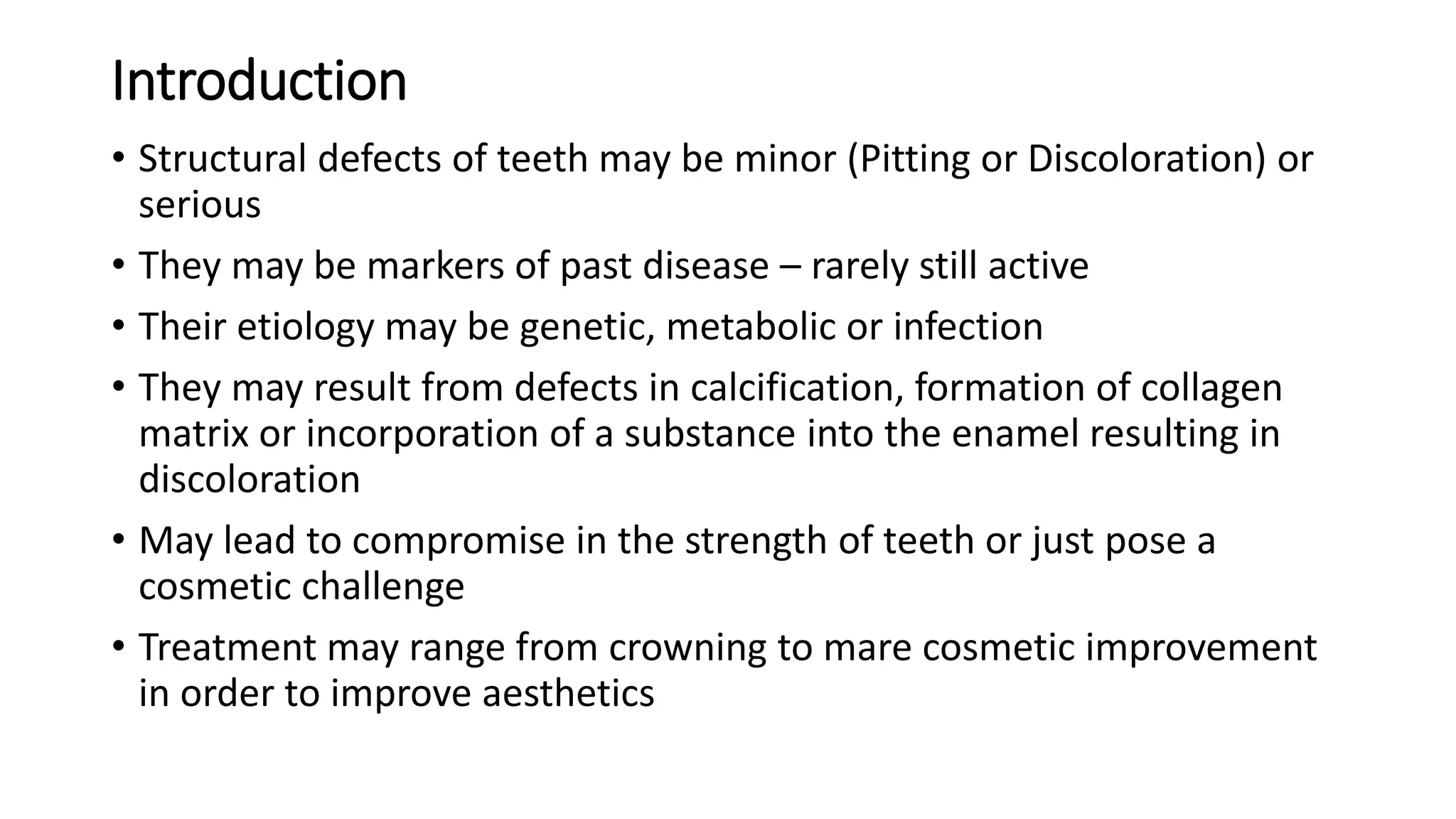 Introduction

• Structural defects of teeth may be minor (Pitting or Discoloration) or serious

• They may be markers of past disease – rarely still active

• Their etiology may be genetic, metabolic or infection

• They may result from defects in calcification, formation of collagen matrix or incorporation of a substance into the enamel resulting in discoloration

• May lead to compromise in the strength of teeth or just pose a cosmetic challenge

• Treatment may range from crowning to mare cosmetic improvement in order to improve aesthetics